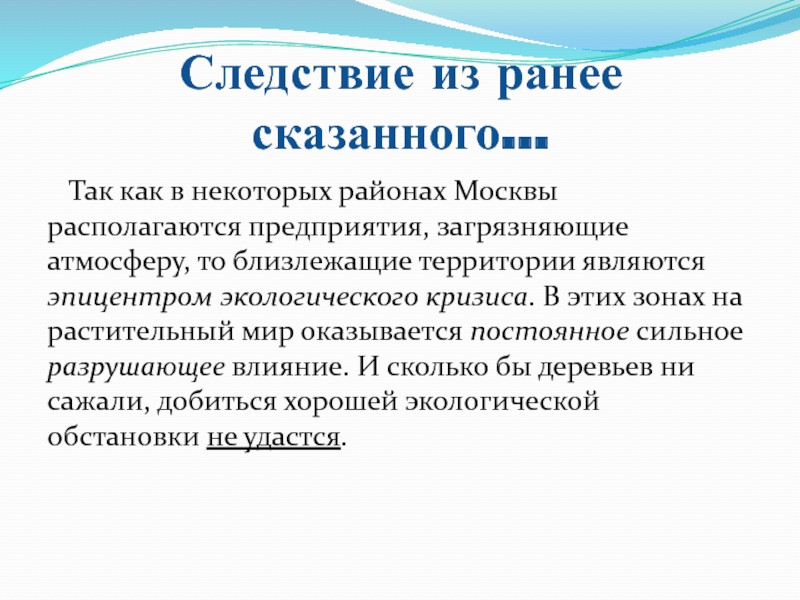 Следствие из ранее сказанного…

Так как в некоторых районах Москвы располагаются предприятия, загрязняющие атмосферу, то близлежащие территории являются эпицентром экологического кризиса. В этих зонах на растительный мир оказывается постоянное сильное разрушающее влияние. И сколько бы деревьев ни сажали, добиться хорошей экологической обстановки не удастся.